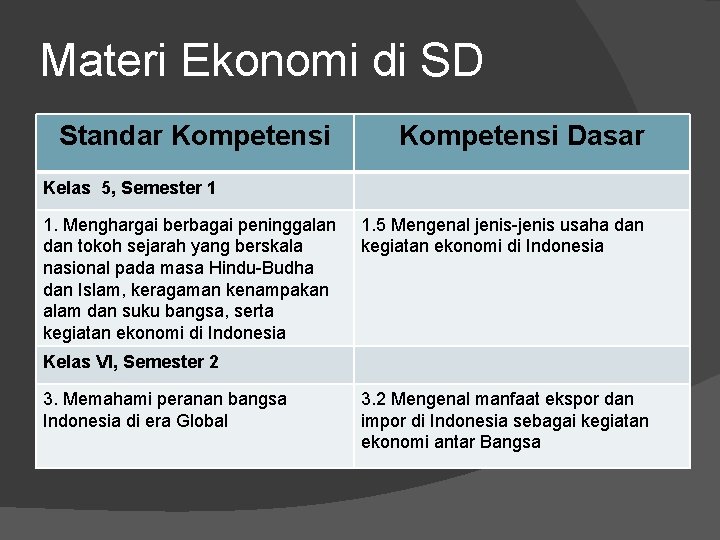 Materi Ekonomi di SD

| Standar Kompetensi | Kompetensi Dasar |
|---|---|
| Kelas 5, Semester 1 | |
| 1. Menghargai berbagai peninggalan dan tokoh sejarah yang berskala nasional pada masa Hindu-Budha dan Islam, keragaman kenampakan alam dan suku bangsa, serta kegiatan ekonomi di Indonesia | 1.5 Mengenal jenis-jenis usaha dan kegiatan ekonomi di Indonesia |
| Kelas VI, Semester 2 | |
| 3. Memahami peranan bangsa Indonesia di era Global | 3.2 Mengenal manfaat ekspor dan impor di Indonesia sebagai kegiatan ekonomi antar Bangsa |